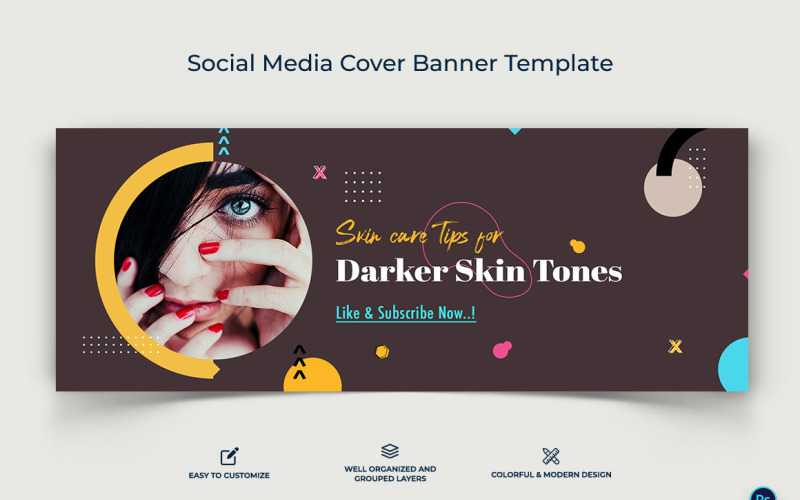 Social Media Cover Banner Template

Skin care Tips for
Darker Skin Tones

Like & Subscribe Now..!

EASY TO CUSTOMIZE

WELL ORGANIZED AND GROUPED LAYERS

COLORFUL & MODERN DESIGN

Ps